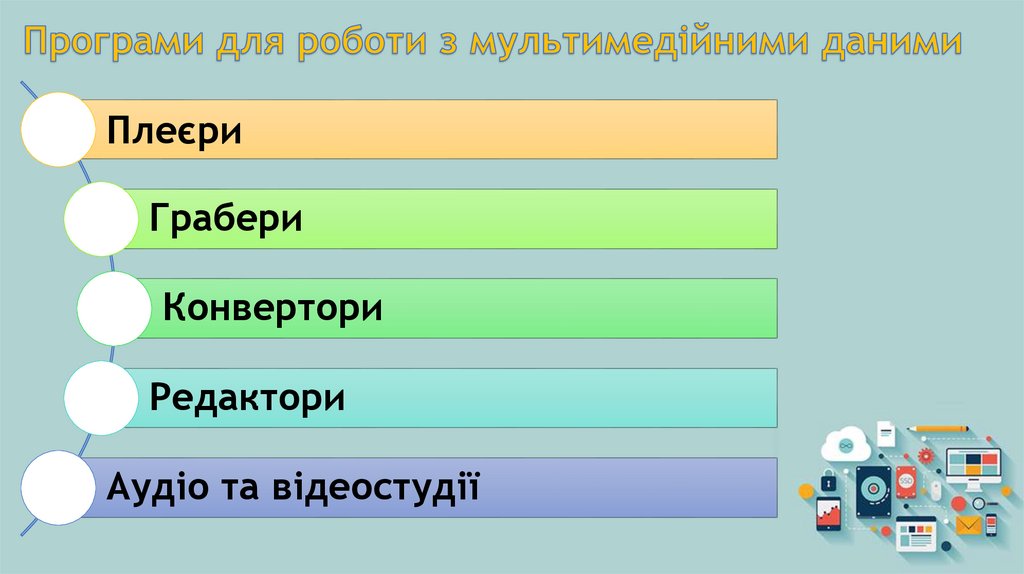 Програми для роботи з мультимедійними даними

Плеєри

Грабери

Конвертори

Редактори

Аудіо та відеостудії